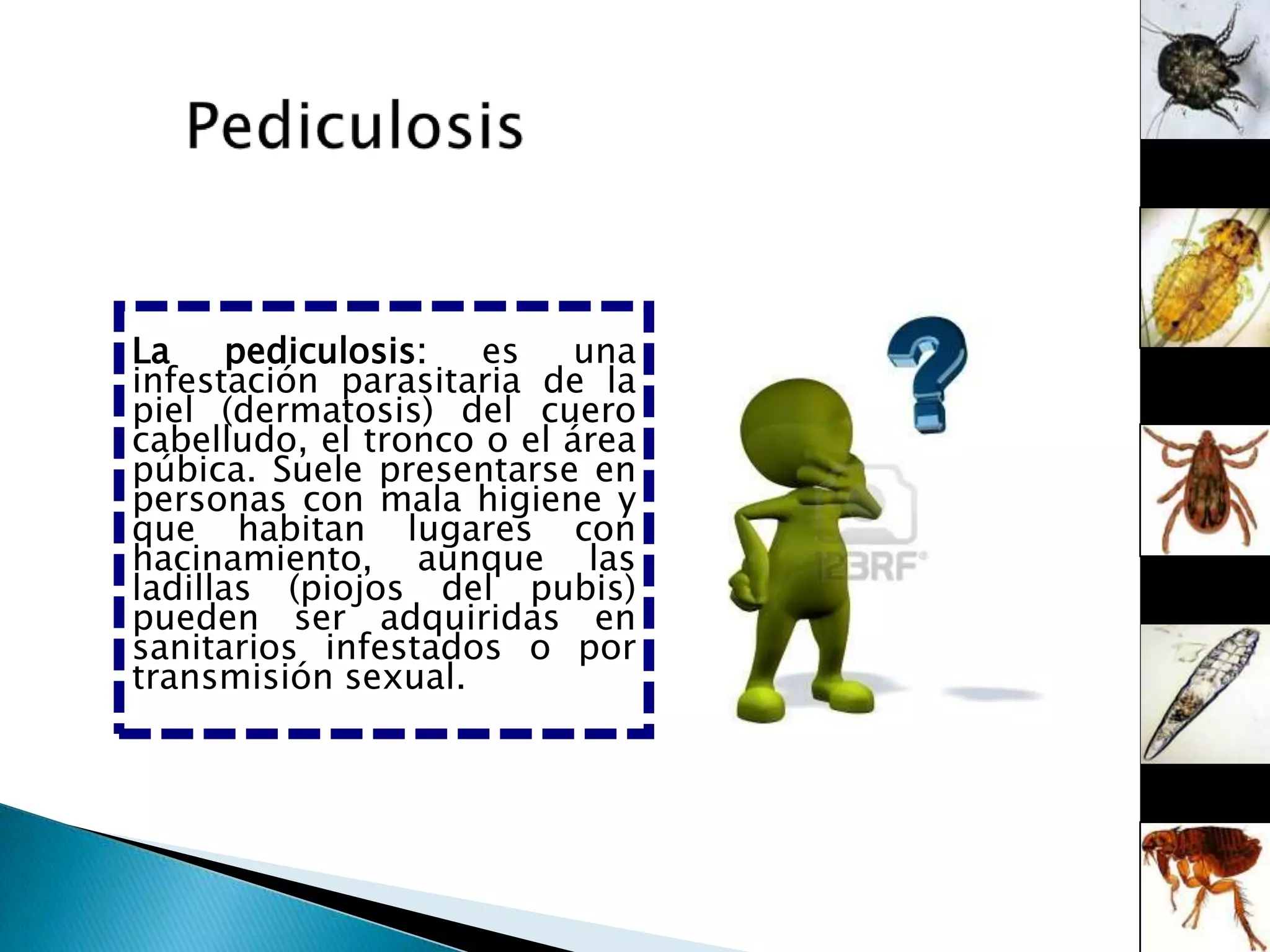 Pediculosis

La pediculosis: es una infestación parasitaria de la piel (dermatosis) del cuero cabelludo, el tronco o el área púbica. Suele presentarse en personas con mala higiene y que habitan lugares con hacinamiento, aunque las ladillas (piojos del pubis) pueden ser adquiridas en sanitarios infestados o por transmisión sexual.

123RF